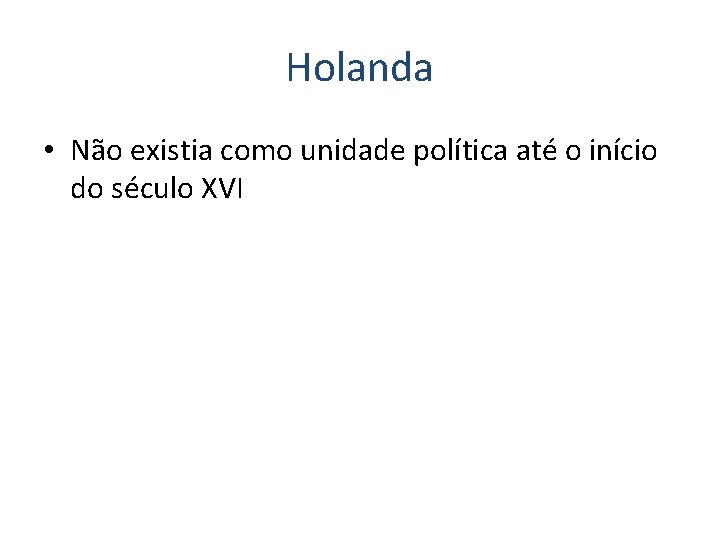 Holanda

• Não existia como unidade política até o início do século XVI